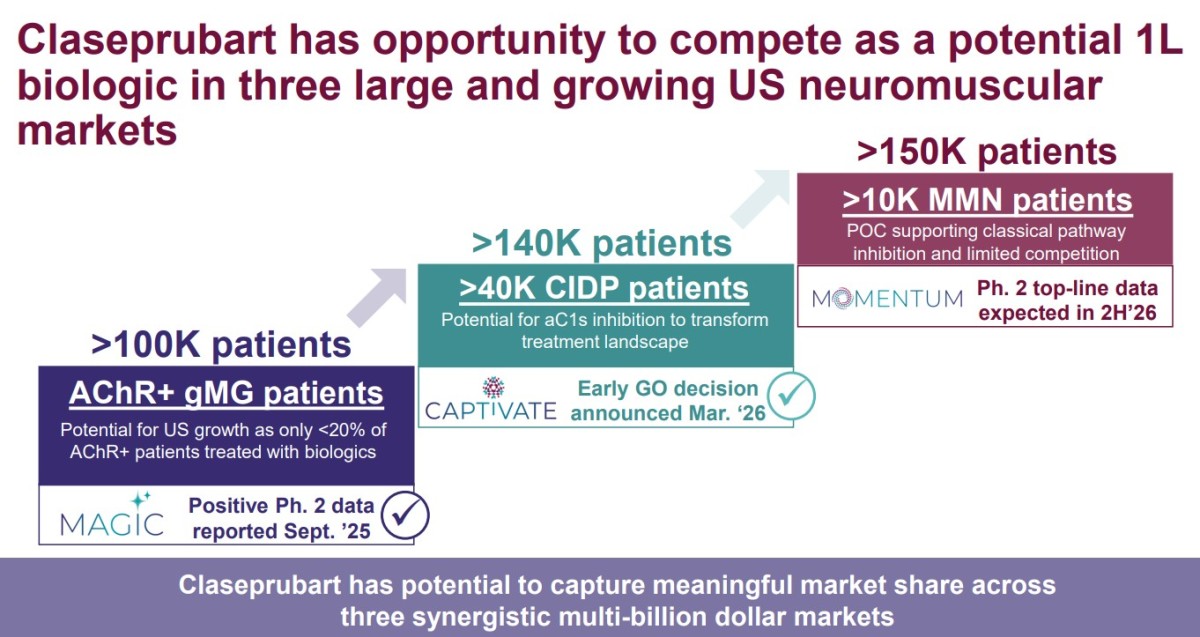 Claseprubart has opportunity to compete as a potential 1L biologic in three large and growing US neuromuscular markets

>100K patients

AChR+ gMG patients

Potential for US growth as only <20% of AChR+ patients treated with biologics

MAGIC

Positive Ph. 2 data reported Sept. '25

>140K patients

>40K CIDP patients

Potential for aC1s inhibition to transform treatment landscape

CAPTIVATE

Early GO decision announced Mar. '26

>150K patients

>10K MMN patients

POC supporting classical pathway inhibition and limited competition

MOMENTUM

Ph. 2 top-line data expected in 2H'26

Claseprubart has potential to capture meaningful market share across three synergistic multi-billion dollar markets